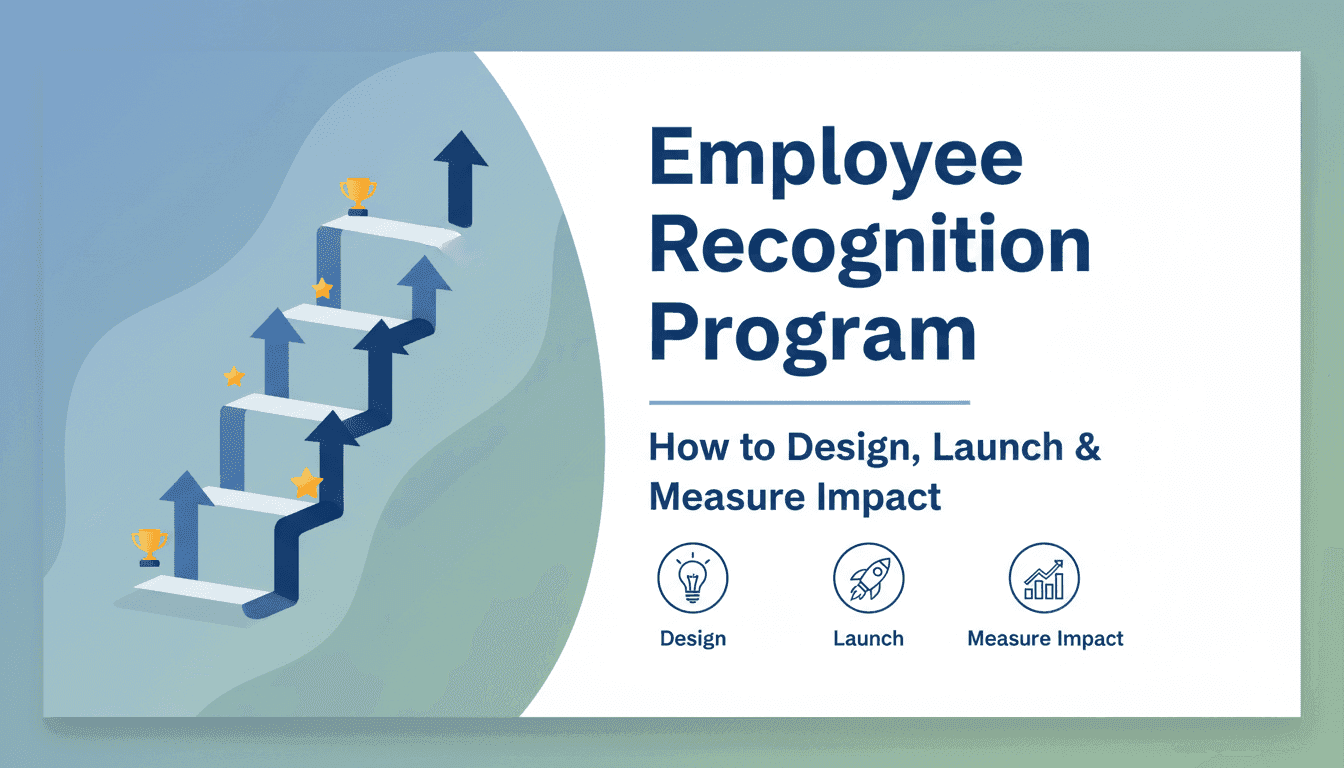 Employee Recognition Program

How to Design, Launch & Measure Impact

Design

Launch

Measure Impact